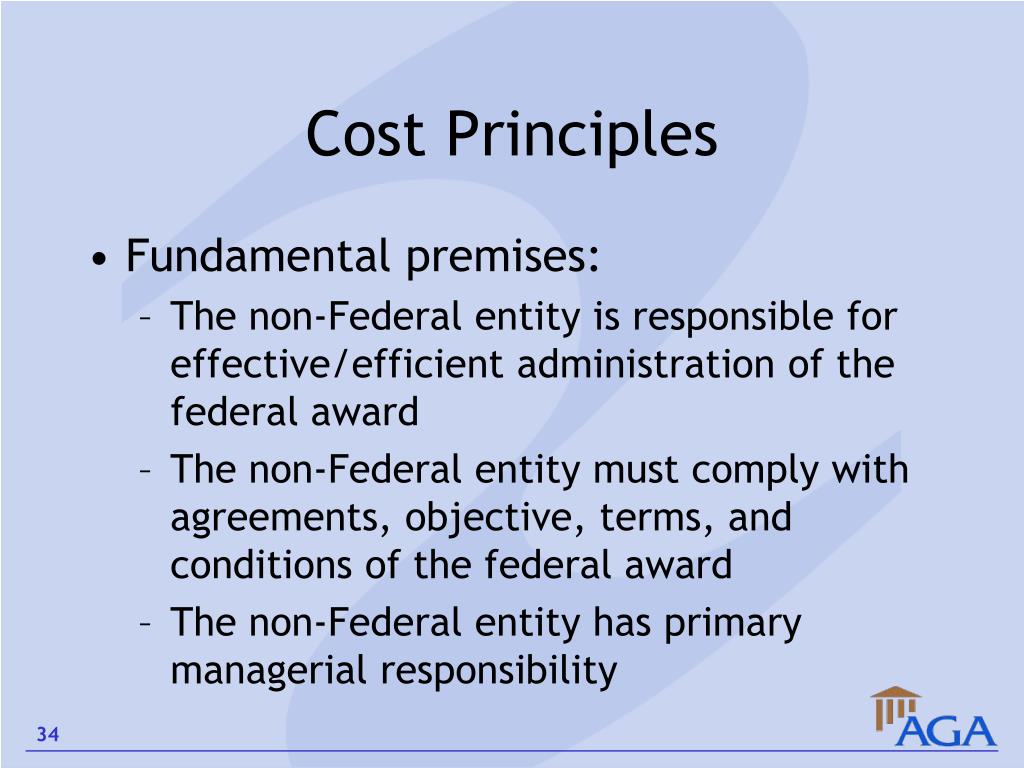 Cost Principles

• Fundamental premises:
– The non-Federal entity is responsible for effective/efficient administration of the federal award
– The non-Federal entity must comply with agreements, objective, terms, and conditions of the federal award
– The non-Federal entity has primary managerial responsibility

34

AGA